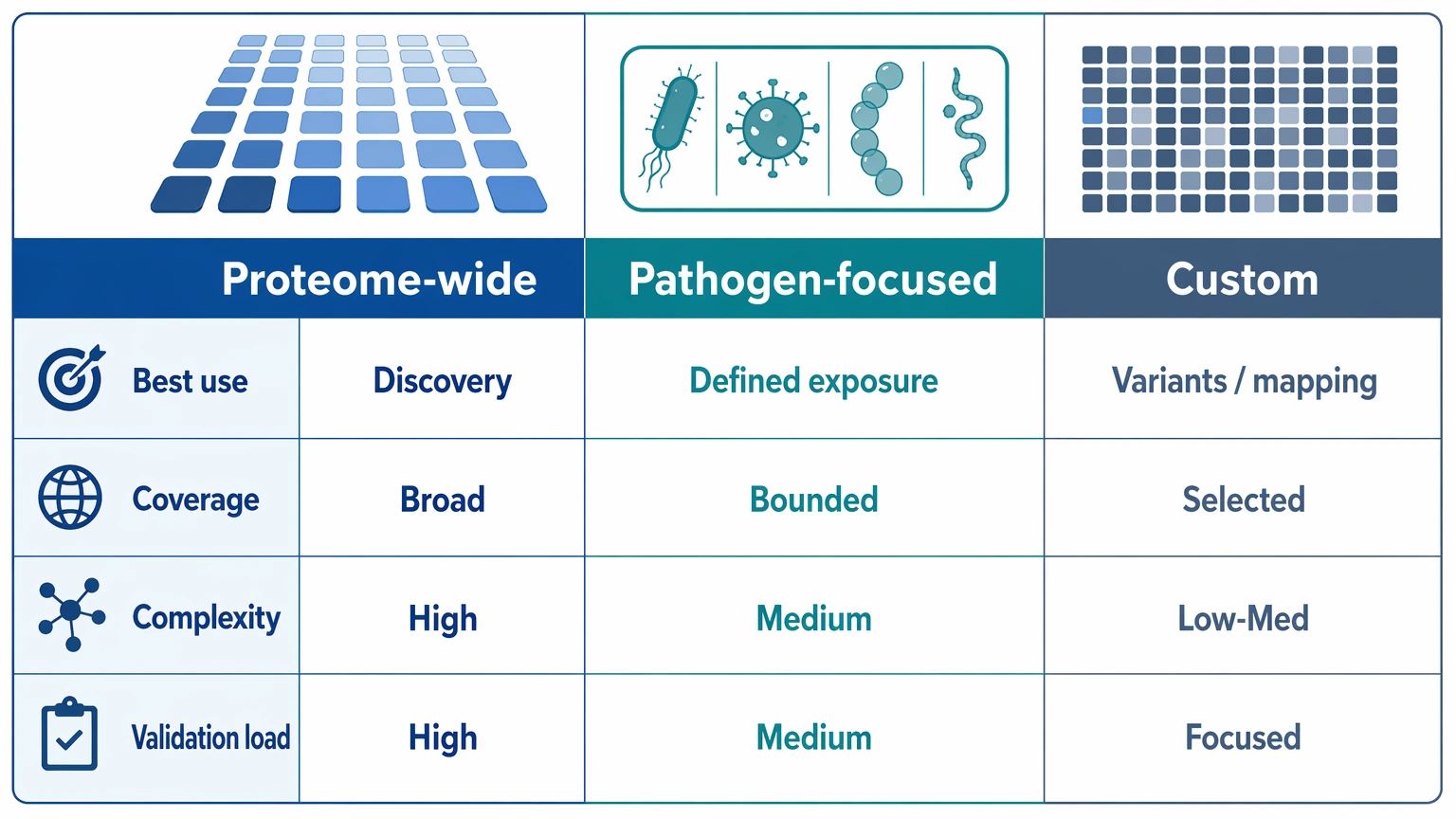 | | Proteome-wide | Pathogen-focused | Custom |
|---|---|---|---|
| Best use | Discovery | Defined exposure | Variants / mapping |
| Coverage | Broad | Bounded | Selected |
| Complexity | High | Medium | Low-Med |
| Validation load | High | Medium | Focused |